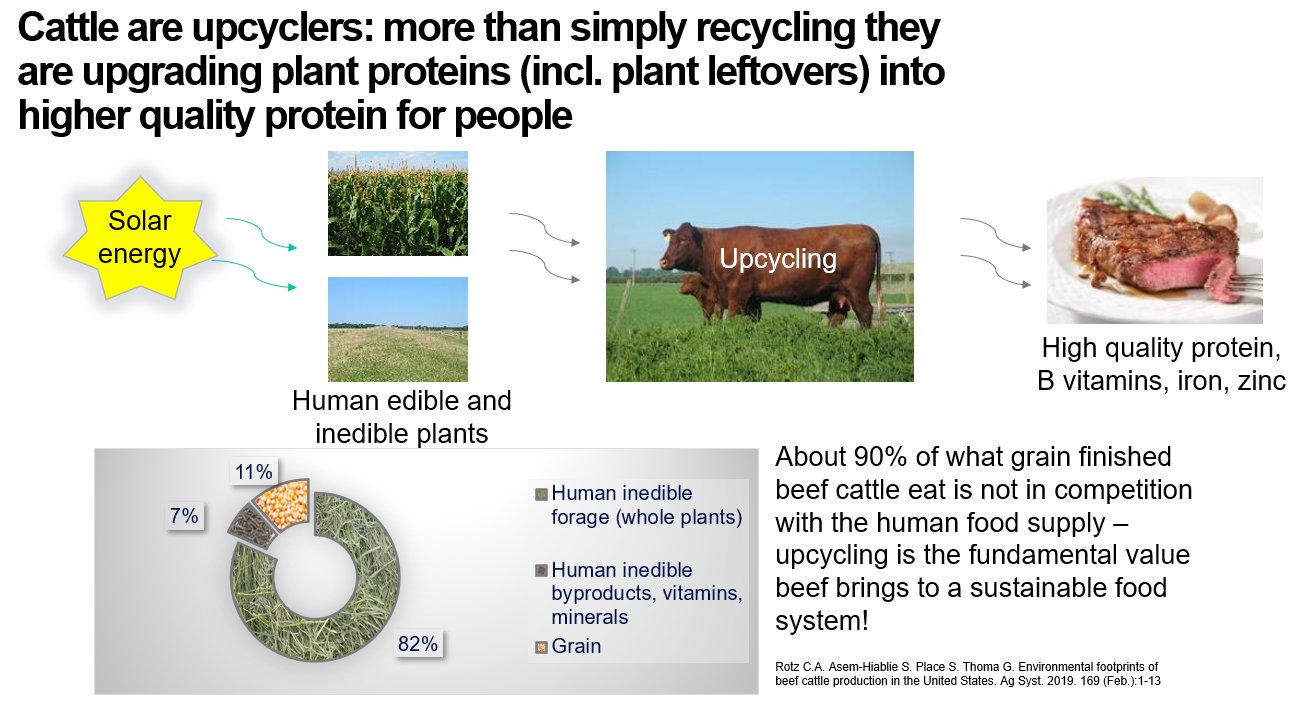 Cattle are upcyclers: more than simply recycling they are upgrading plant proteins (incl. plant leftovers) into higher quality protein for people

Solar energy

Human edible and inedible plants

Upcycling

High quality protein, B vitamins, iron, zinc

11%

7%

82%

Human inedible forage (whole plants)

Human inedible byproducts, vitamins, minerals

Grain

About 90% of what grain finished beef cattle eat is not in competition with the human food supply – upcycling is the fundamental value beef brings to a sustainable food system!

Rotz C.A. Asem-Hiablie S. Place S. Thoma G. Environmental footprints of beef cattle production in the United States. Ag Syst. 2019. 169 (Feb.):1-13